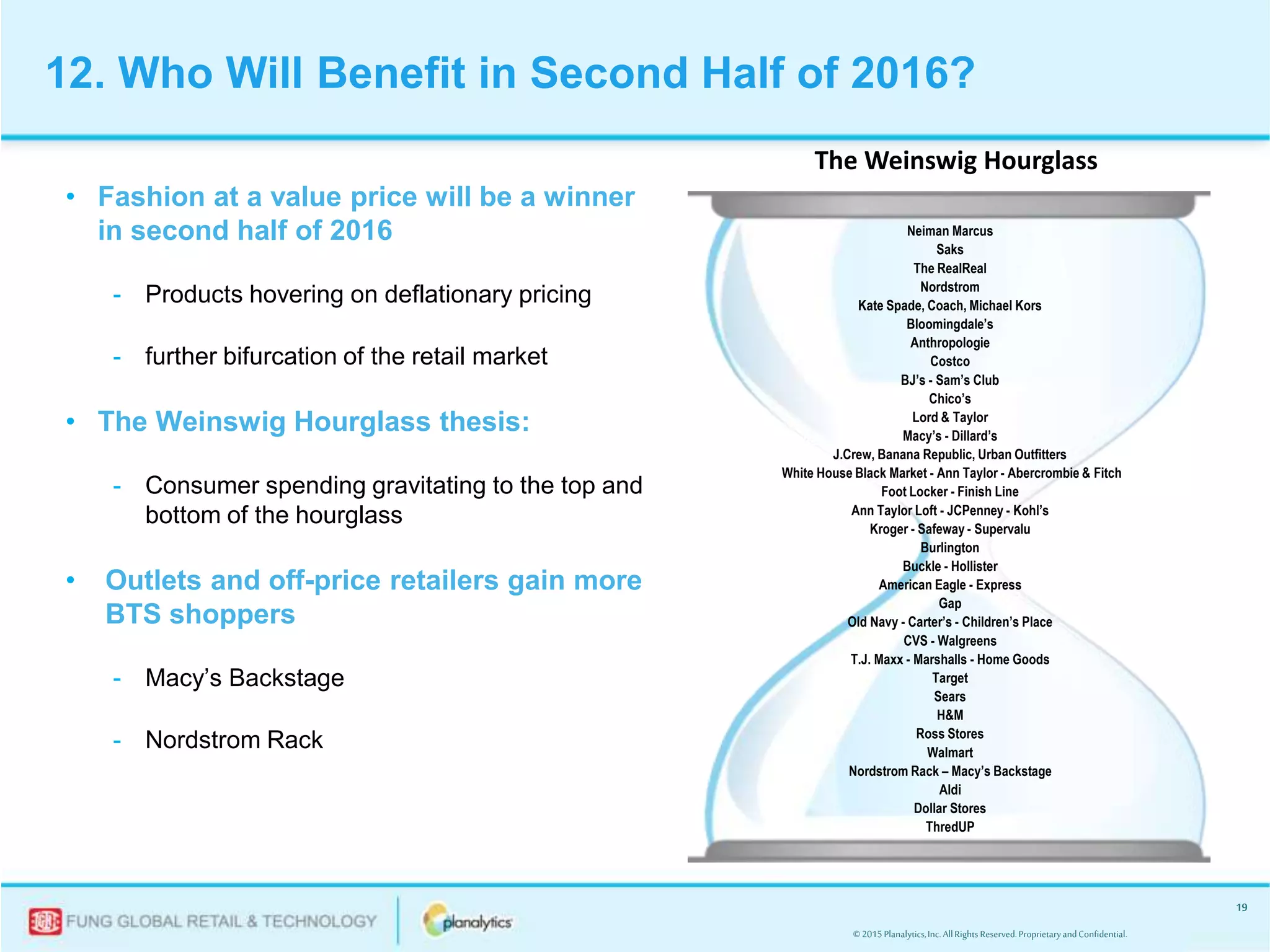 12. Who Will Benefit in Second Half of 2016?

• Fashion at a value price will be a winner in second half of 2016

- Products hovering on deflationary pricing

- further bifurcation of the retail market

• The Weinswig Hourglass thesis:

- Consumer spending gravitating to the top and bottom of the hourglass

• Outlets and off-price retailers gain more BTS shoppers

- Macy's Backstage

- Nordstrom Rack

The Weinswig Hourglass

Neiman Marcus
Saks
The RealReal
Nordstrom
Kate Spade, Coach, Michael Kors
Bloomingdale's
Anthropologie
Costco
BJ's - Sam's Club
Chico's
Lord & Taylor
Macy's - Dillard's
J.Crew, Banana Republic, Urban Outfitters
White House Black Market - Ann Taylor - Abercrombie & Fitch
Foot Locker - Finish Line
Ann Taylor Loft - JCPenney - Kohl's
Kroger - Safeway - Supervalu
Burlington
Buckle - Hollister
American Eagle - Express
Gap
Old Navy - Carter's - Children's Place
CVS - Walgreens
T.J. Maxx - Marshalls - Home Goods
Target
Sears
H&M
Ross Stores
Walmart
Nordstrom Rack – Macy's Backstage
Aldi
Dollar Stores
ThredUP

FUNG GLOBAL RETAIL & TECHNOLOGY
planalytics
19
© 2015 Planalytics, Inc. All Rights Reserved. Proprietary and Confidential.